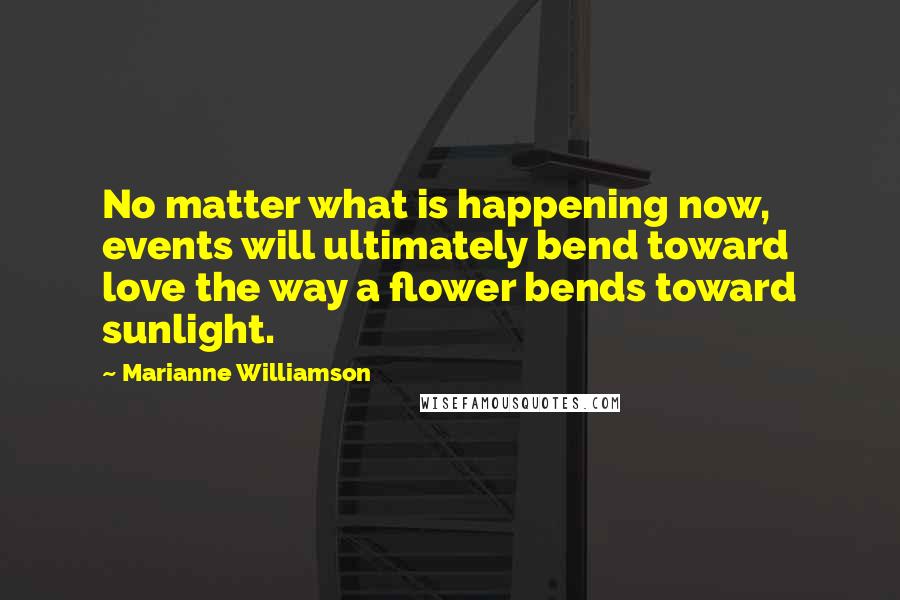 No matter what is happening now, events will ultimately bend toward love the way a flower bends toward sunlight.

~ Marianne Williamson

WISEFAMOUSQUOTES.COM